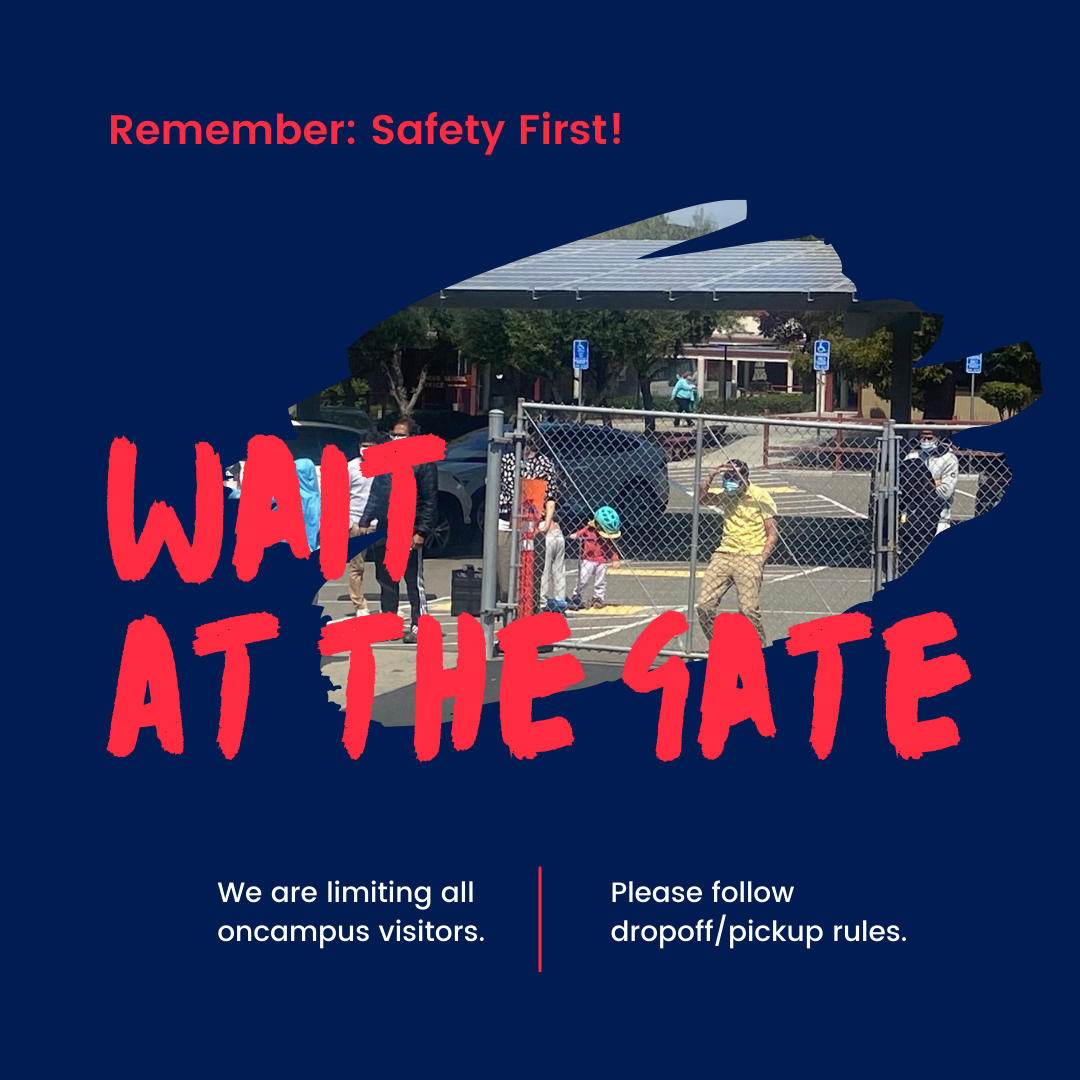 Remember: Safety First!

WAIT AT THE GATE

We are limiting all oncampus visitors.

Please follow dropoff/pickup rules.